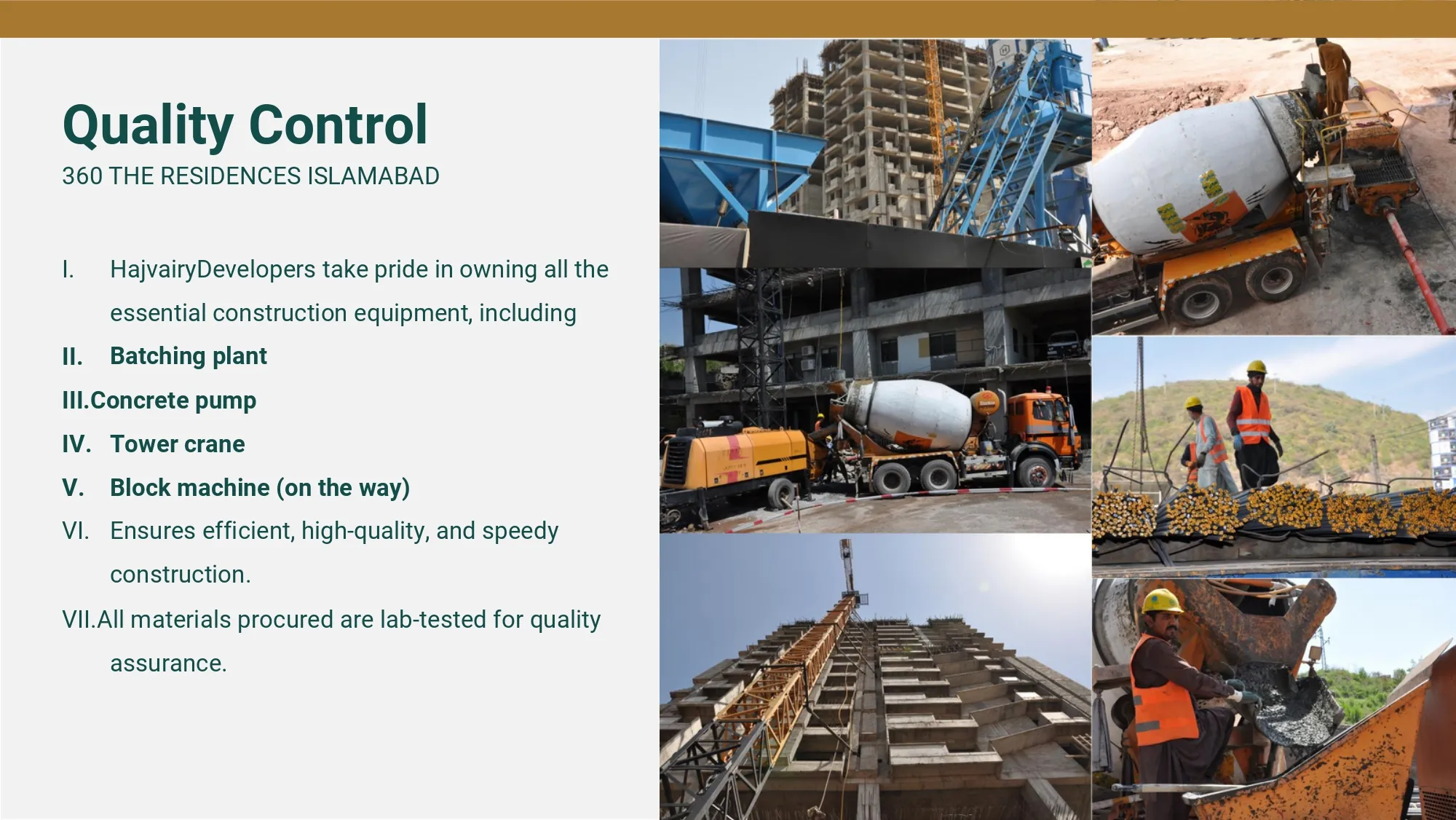 Quality Control
360 THE RESIDENCES ISLAMABAD

I. HajvairyDevelopers take pride in owning all the essential construction equipment, including
II. Batching plant
III.Concrete pump
IV. Tower crane
V. Block machine (on the way)
VI. Ensures efficient, high-quality, and speedy construction.
VII.All materials procured are lab-tested for quality assurance.